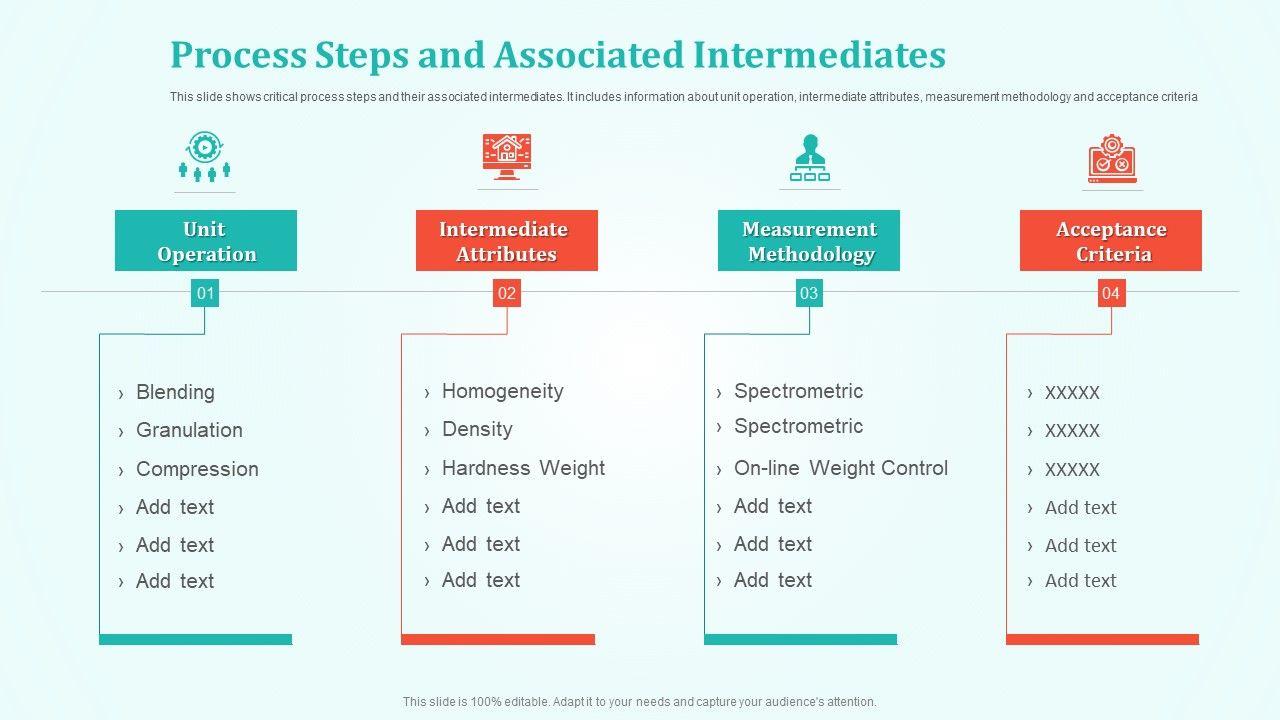 Process Steps and Associated Intermediates

This slide shows critical process steps and their associated intermediates. It includes information about unit operation, intermediate attributes, measurement methodology and acceptance criteria

Unit Operation

01

› Blending
› Granulation
› Compression
› Add text
› Add text
› Add text

Intermediate Attributes

02

› Homogeneity
› Density
› Hardness Weight
› Add text
› Add text
› Add text

Measurement Methodology

03

› Spectrometric
› Spectrometric
› On-line Weight Control
› Add text
› Add text
› Add text

Acceptance Criteria

04

› XXXXX
› XXXXX
› XXXXX
› Add text
› Add text
› Add text

This slide is 100% editable. Adapt it to your needs and capture your audience's attention.